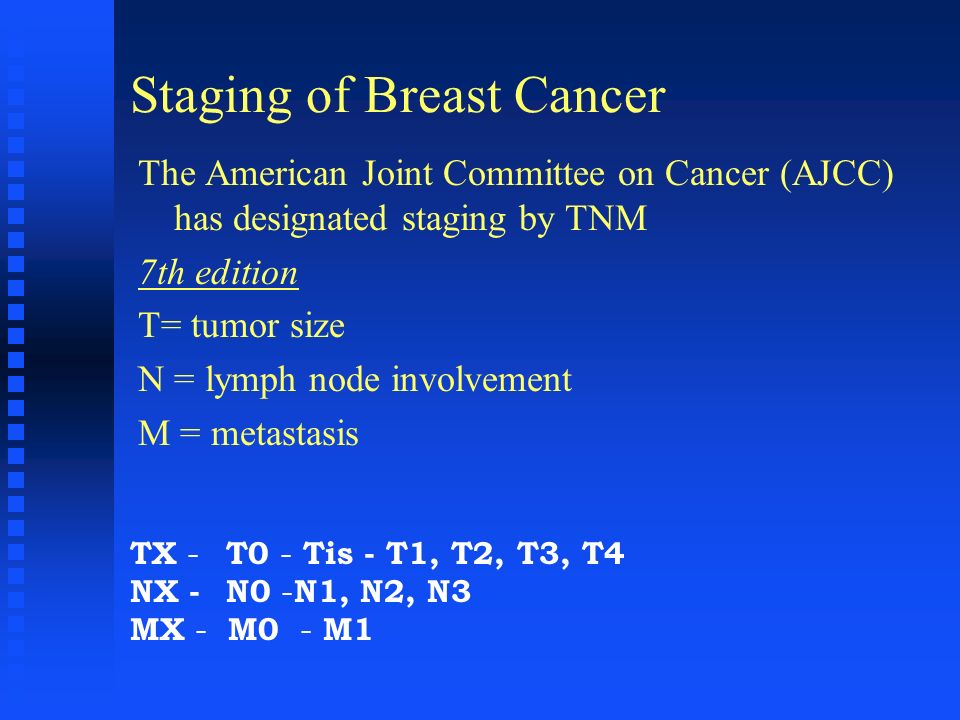 Staging of Breast Cancer

The American Joint Committee on Cancer (AJCC) has designated staging by TNM

7th edition

T= tumor size

N = lymph node involvement

M = metastasis

TX - T0 - Tis - T1, T2, T3, T4
NX - N0 -N1, N2, N3
MX - M0 - M1